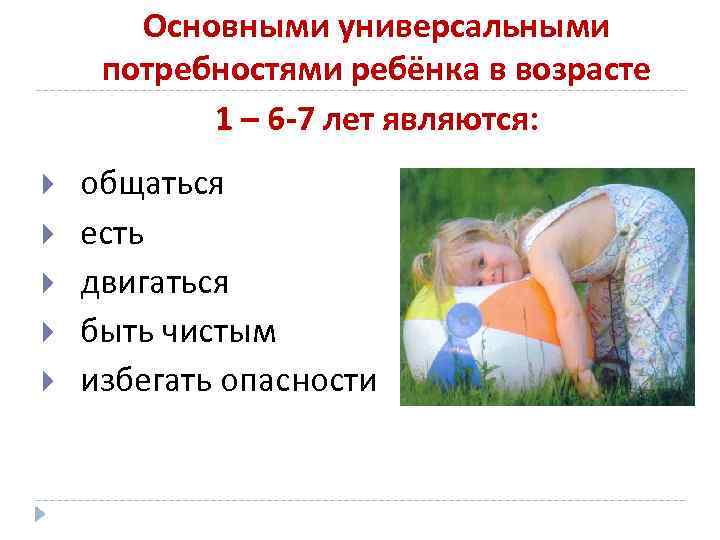 Основными универсальными потребностями ребёнка в возрасте

1 – 6-7 лет являются:

общаться
есть
двигаться
быть чистым
избегать опасности